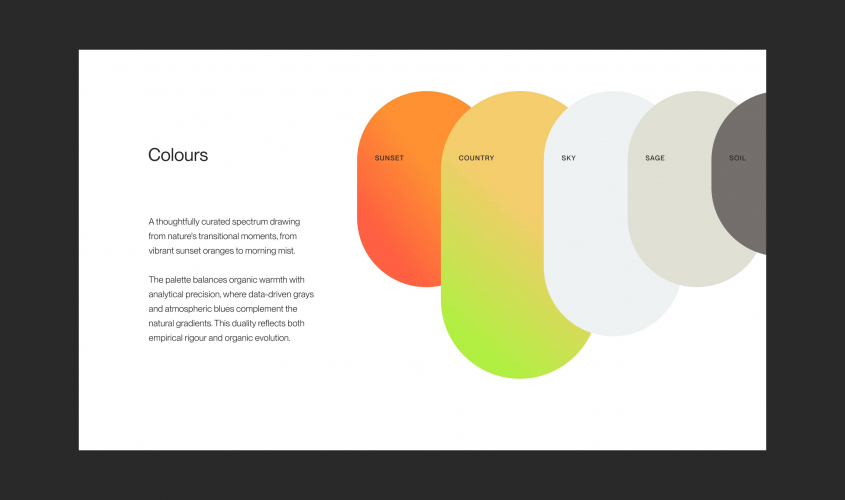 Colours

A thoughtfully curated spectrum drawing from nature's transitional moments, from vibrant sunset oranges to morning mist.

The palette balances organic warmth with analytical precision, where data-driven grays and atmospheric blues complement the natural gradients. This duality reflects both empirical rigour and organic evolution.

SUNSET

COUNTRY

SKY

SAGE

SOIL